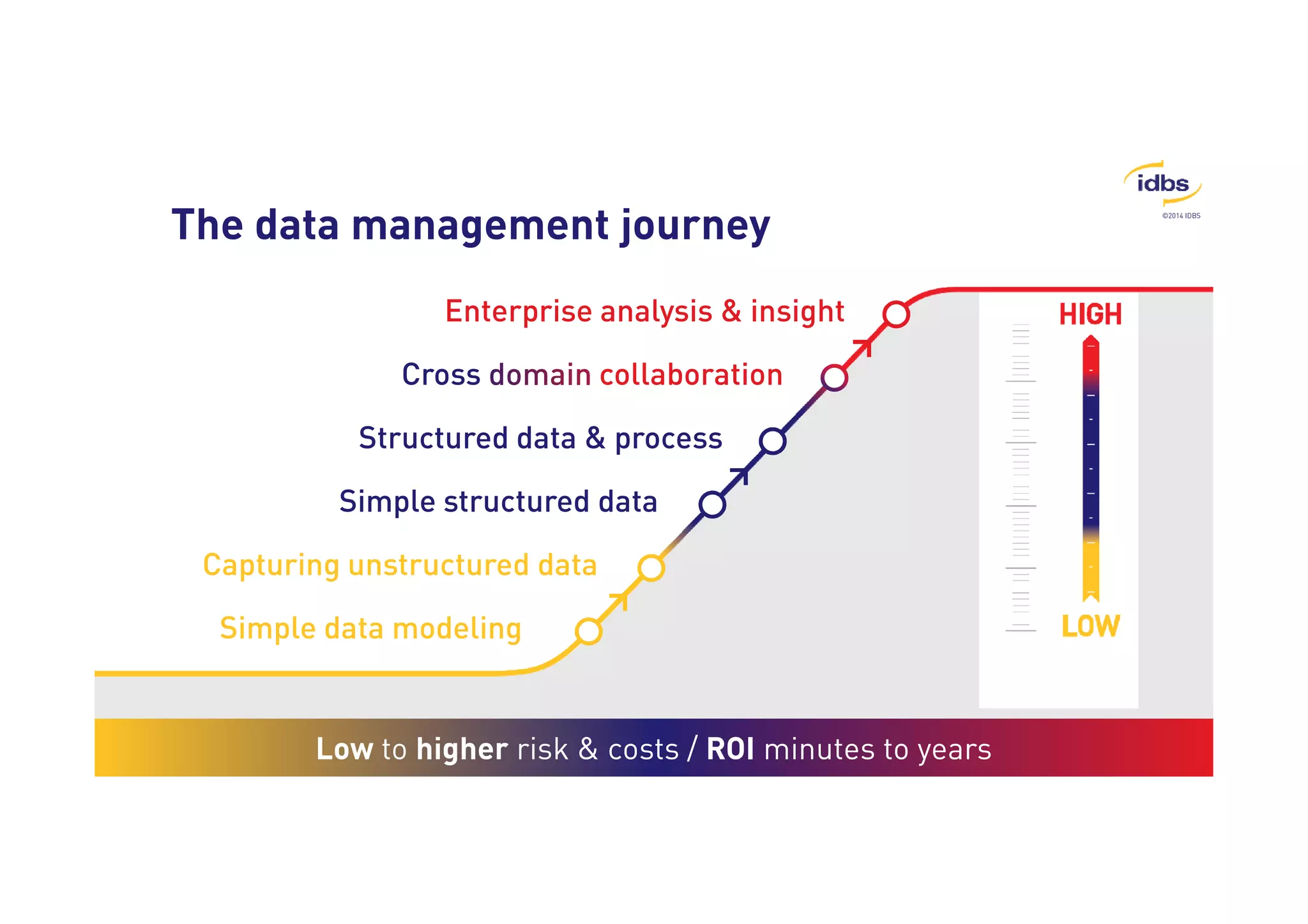 idbs
©2014 IDBS

The data management journey

Enterprise analysis & insight

Cross domain collaboration

Structured data & process

Simple structured data

Capturing unstructured data

Simple data modeling

HIGH

LOW

Low to higher risk & costs / ROI minutes to years